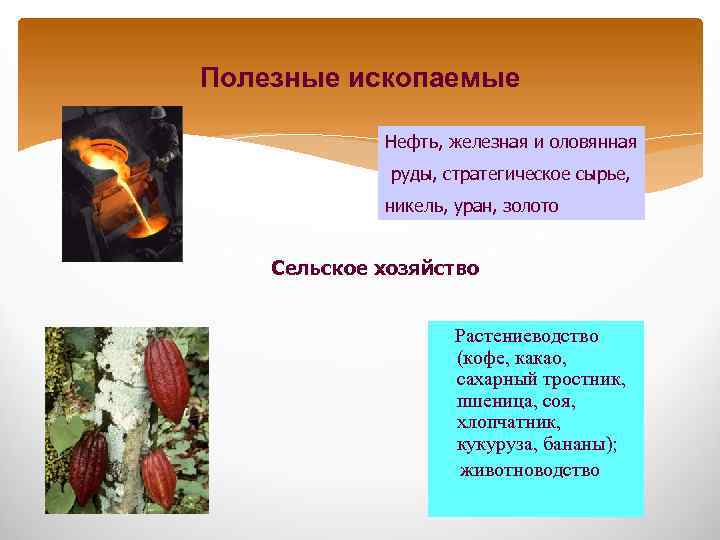 Полезные ископаемые

Нефть, железная и оловянная руды, стратегическое сырье, никель, уран, золото

Сельское хозяйство

Растениеводство (кофе, какао, сахарный тростник, пшеница, соя, хлопчатник, кукуруза, бананы); животноводство